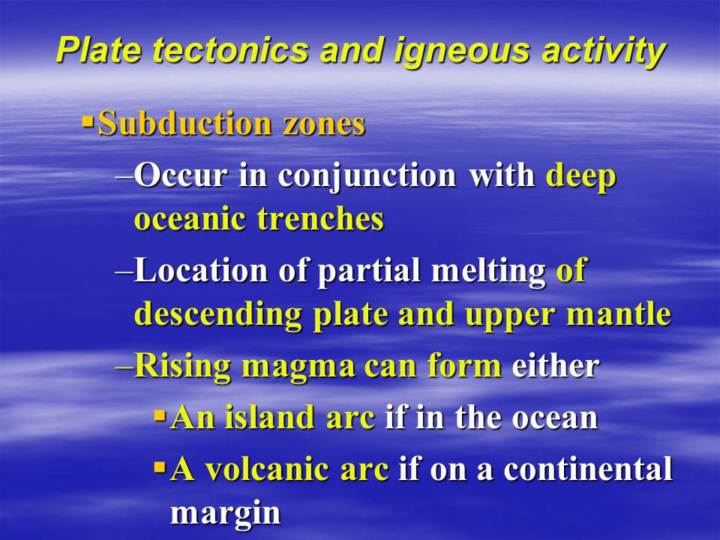 Plate tectonics and igneous activity

▪Subduction zones

–Occur in conjunction with deep oceanic trenches

–Location of partial melting of descending plate and upper mantle

–Rising magma can form either

▪An island arc if in the ocean

▪A volcanic arc if on a continental margin